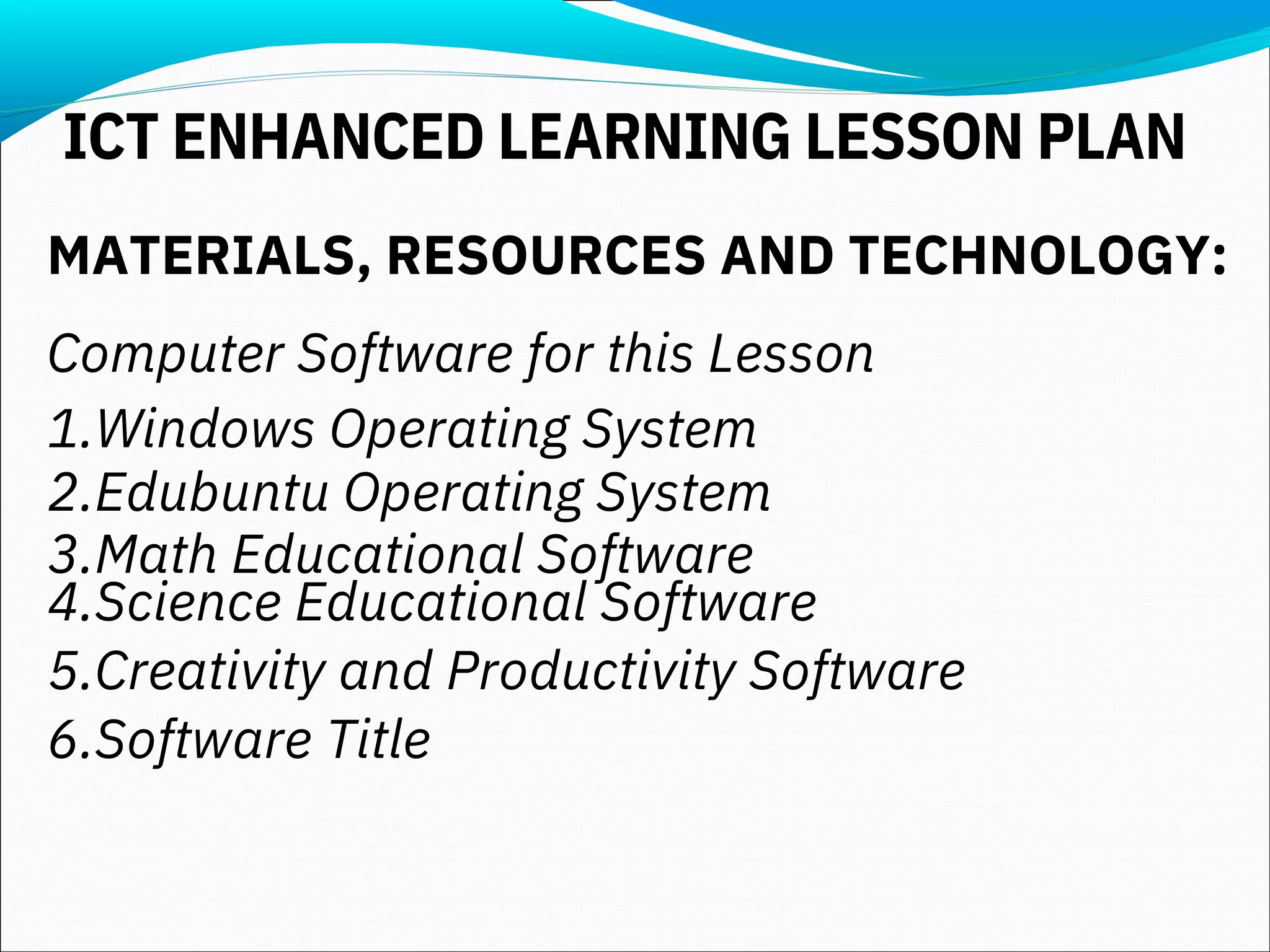 ICT ENHANCED LEARNING LESSON PLAN

MATERIALS, RESOURCES AND TECHNOLOGY:

Computer Software for this Lesson

1.Windows Operating System
2.Edubuntu Operating System
3.Math Educational Software
4.Science Educational Software
5.Creativity and Productivity Software
6.Software Title